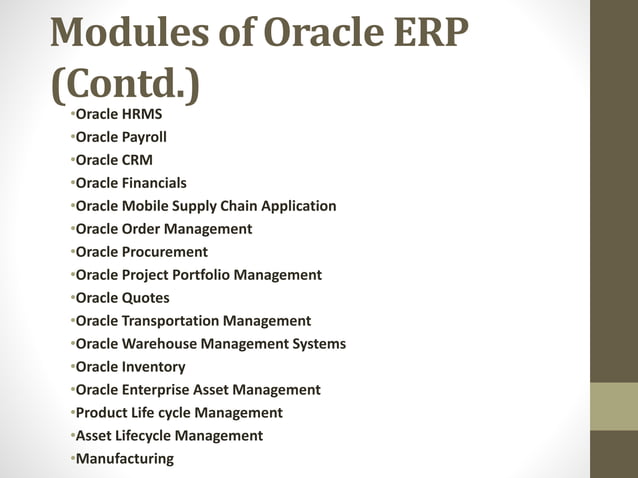 Modules of Oracle ERP (Contd.)

•Oracle HRMS
•Oracle Payroll
•Oracle CRM
•Oracle Financials
•Oracle Mobile Supply Chain Application
•Oracle Order Management
•Oracle Procurement
•Oracle Project Portfolio Management
•Oracle Quotes
•Oracle Transportation Management
•Oracle Warehouse Management Systems
•Oracle Inventory
•Oracle Enterprise Asset Management
•Product Life cycle Management
•Asset Lifecycle Management
•Manufacturing